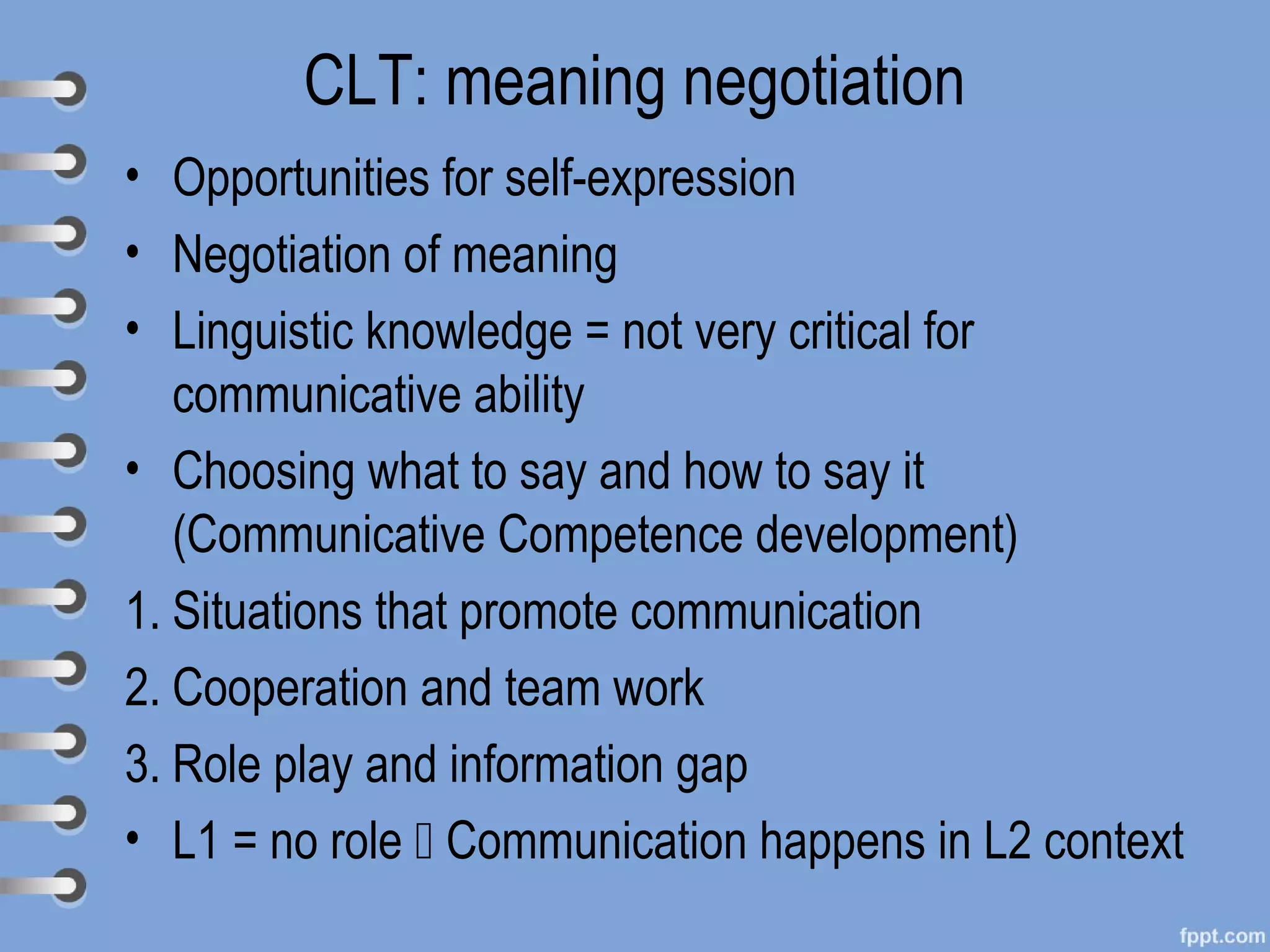 CLT: meaning negotiation

• Opportunities for self-expression
• Negotiation of meaning
• Linguistic knowledge = not very critical for communicative ability
• Choosing what to say and how to say it (Communicative Competence development)
1. Situations that promote communication
2. Cooperation and team work
3. Role play and information gap
• L1 = no role  Communication happens in L2 context

fppt.com